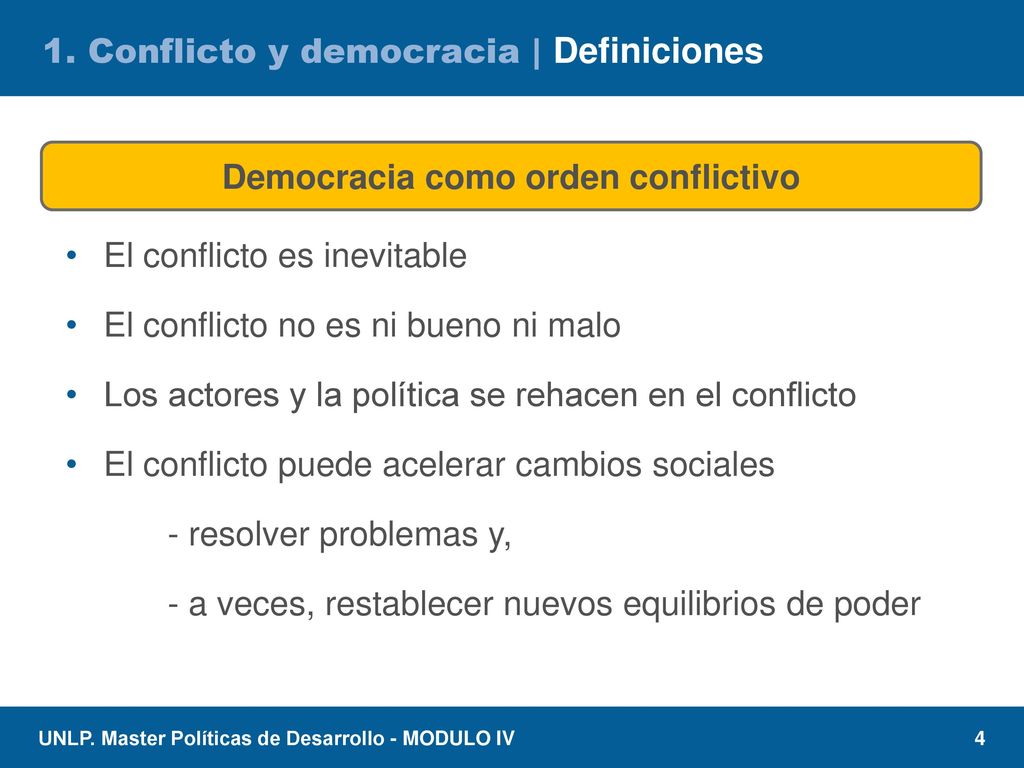 1. Conflicto y democracia | Definiciones

Democracia como orden conflictivo

• El conflicto es inevitable
• El conflicto no es ni bueno ni malo
• Los actores y la política se rehacen en el conflicto
• El conflicto puede acelerar cambios sociales
- resolver problemas y,
- a veces, restablecer nuevos equilibrios de poder

UNLP. Master Políticas de Desarrollo - MODULO IV
4